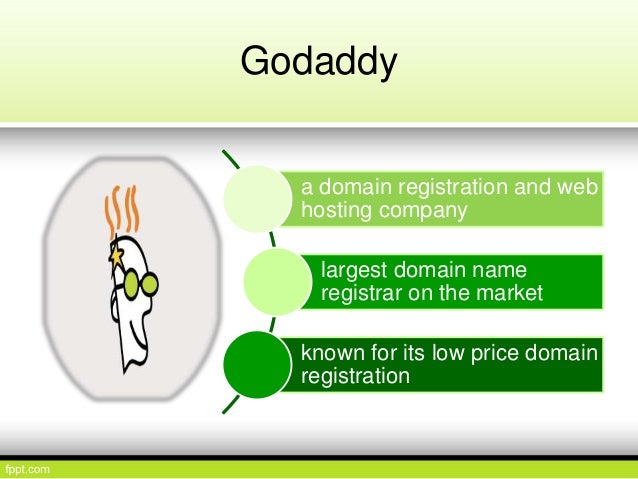 Godaddy

a domain registration and web hosting company

largest domain name registrar on the market

known for its low price domain registration

fppt.com